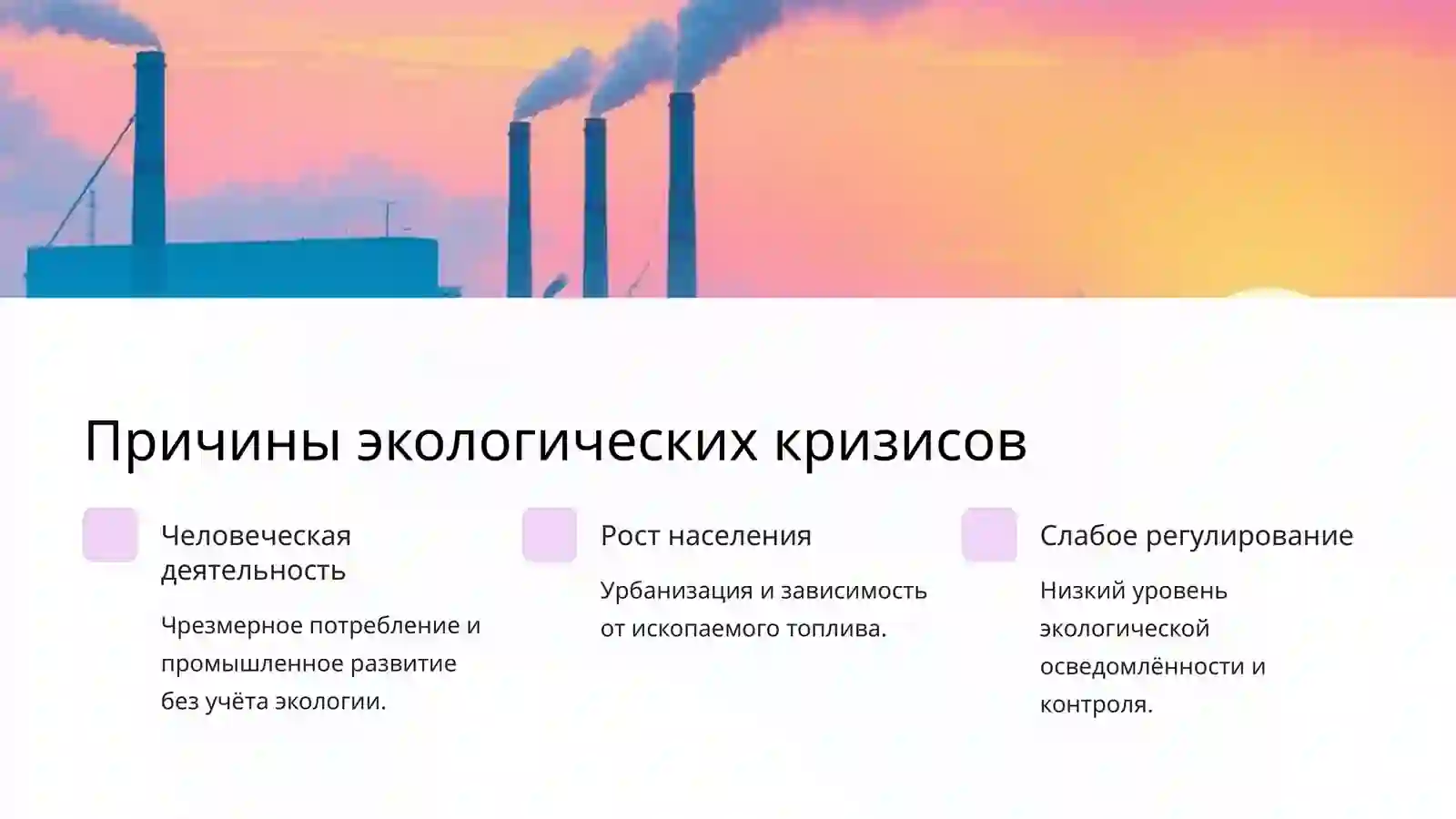 Причины экологических кризисов

Человеческая деятельность

Чрезмерное потребление и промышленное развитие без учёта экологии.

Рост населения

Урбанизация и зависимость от ископаемого топлива.

Слабое регулирование

Низкий уровень экологической осведомлённости и контроля.